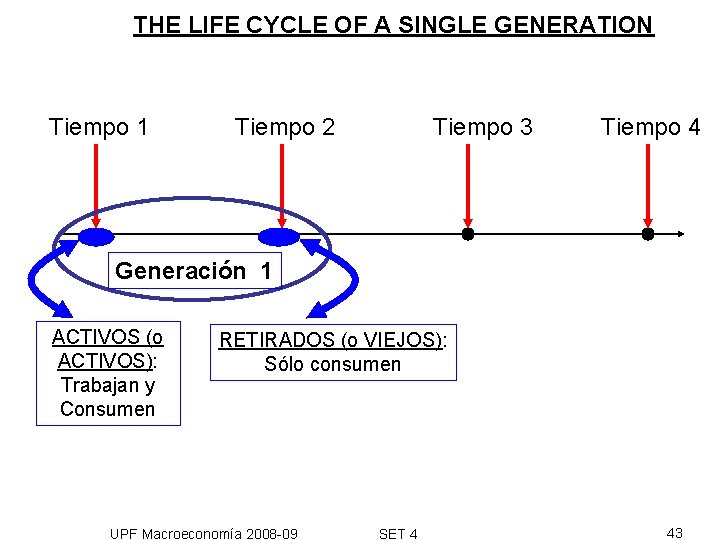 THE LIFE CYCLE OF A SINGLE GENERATION

Tiempo 1

Tiempo 2

Tiempo 3

Tiempo 4

Generación 1

ACTIVOS (o ACTIVOS): Trabajan y Consumen

RETIRADOS (o VIEJOS): Sólo consumen

UPF Macroeconomía 2008-09

SET 4

43